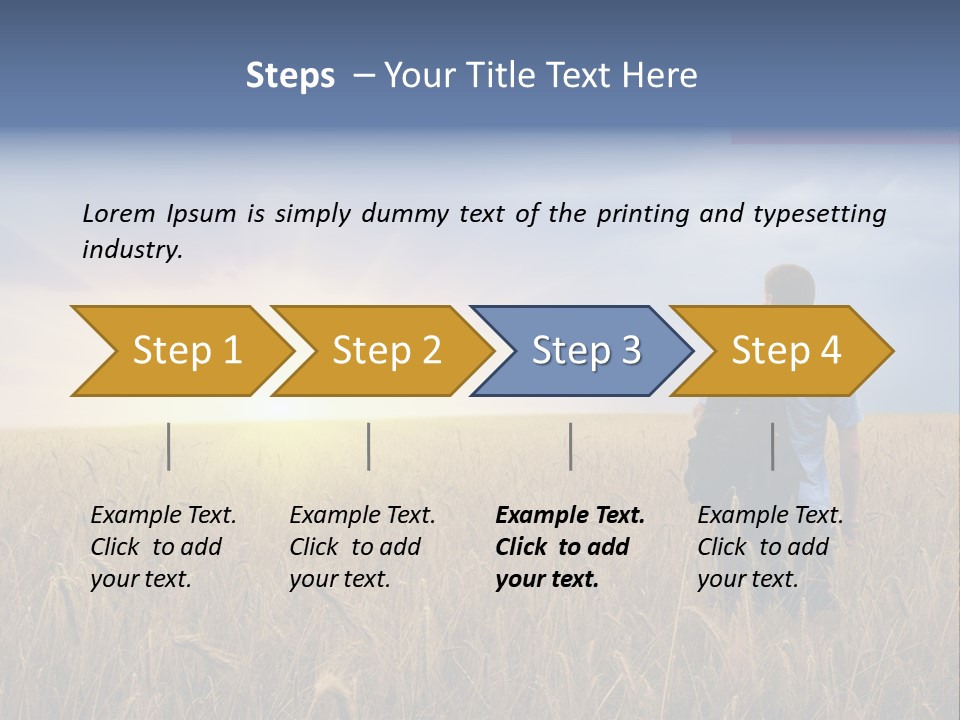 Steps – Your Title Text Here

Lorem Ipsum is simply dummy text of the printing and typesetting industry.

Step 1

Step 2

Step 3

Step 4

Example Text. Click to add your text.

Example Text. Click to add your text.

Example Text. Click to add your text.

Example Text. Click to add your text.